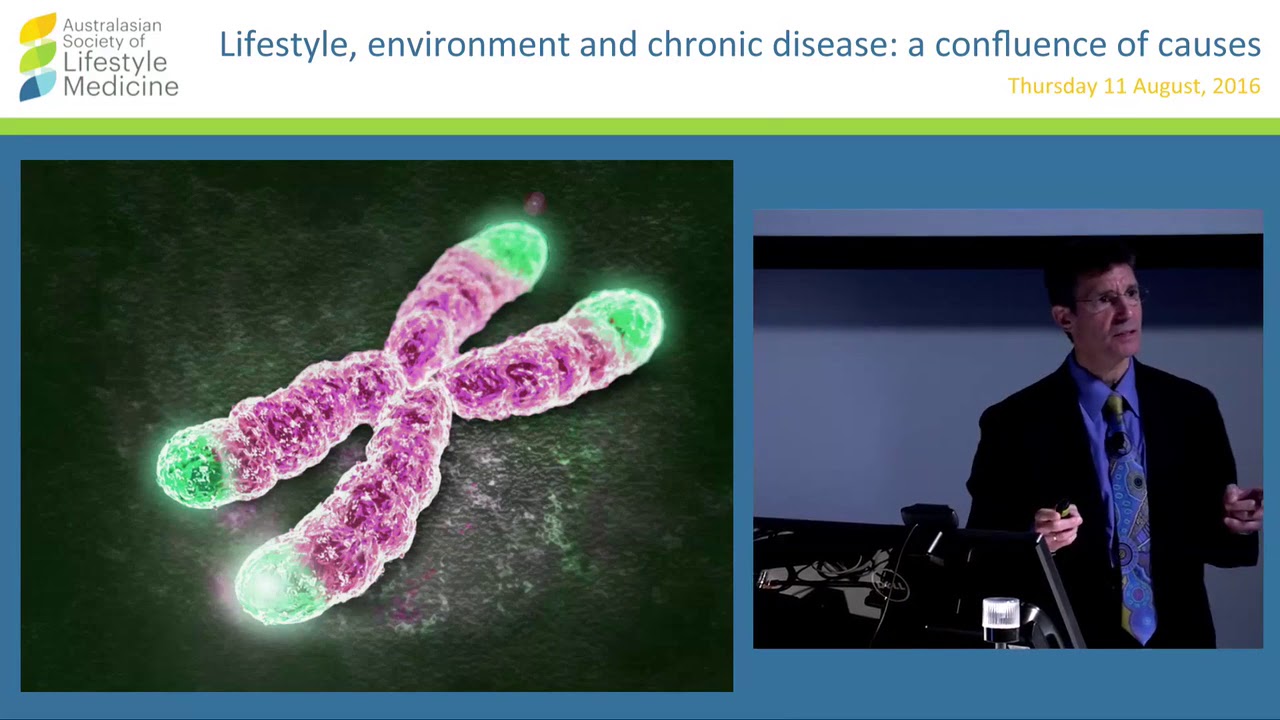 Australasian Society of Lifestyle Medicine

Lifestyle, environment and chronic disease: a confluence of causes
Thursday 11 August, 2016